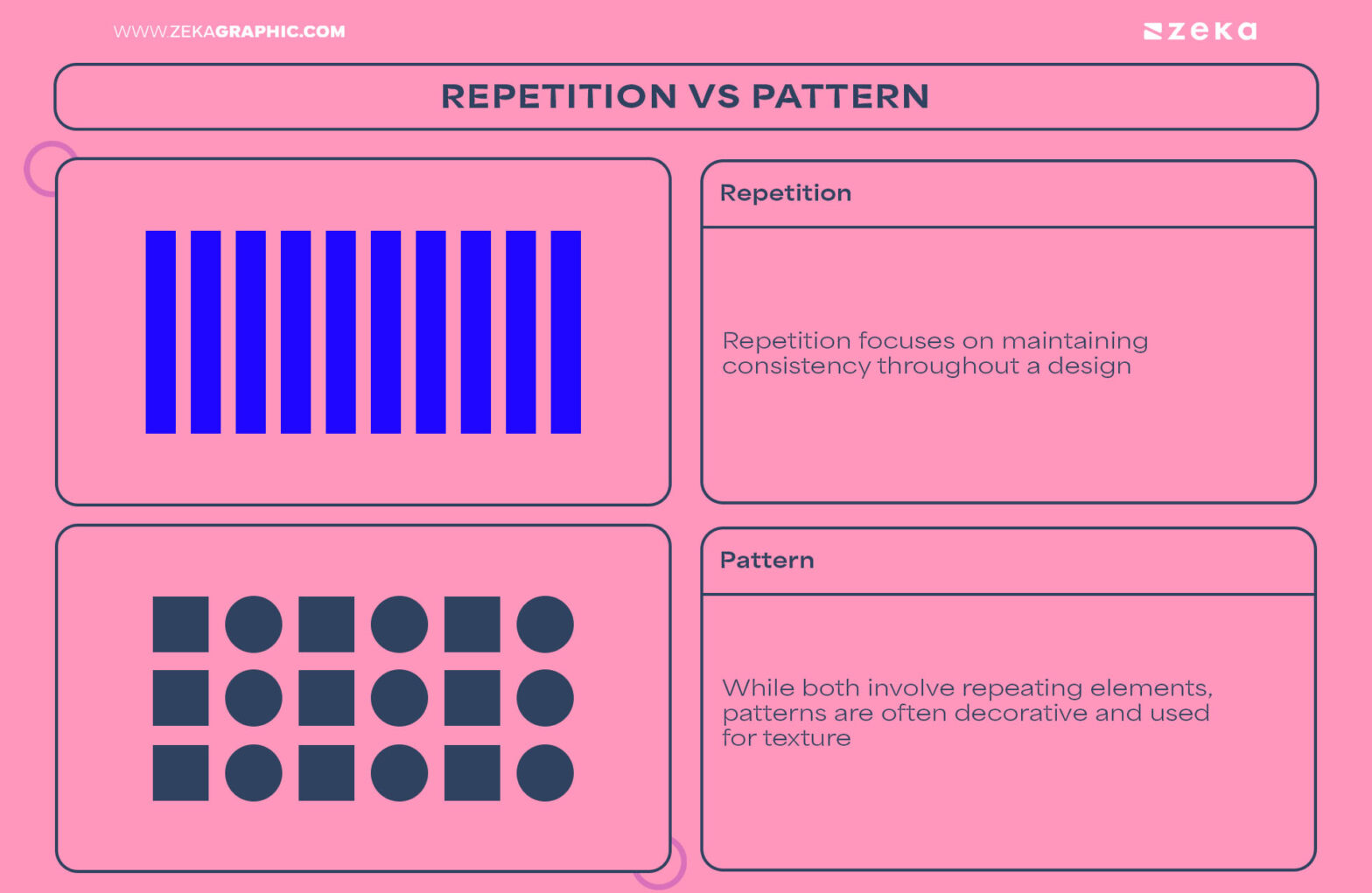 WWW.ZEKAGRAPHIC.COM

zeka

REPETITION VS PATTERN

Repetition

Repetition focuses on maintaining consistency throughout a design

Pattern

While both involve repeating elements, patterns are often decorative and used for texture